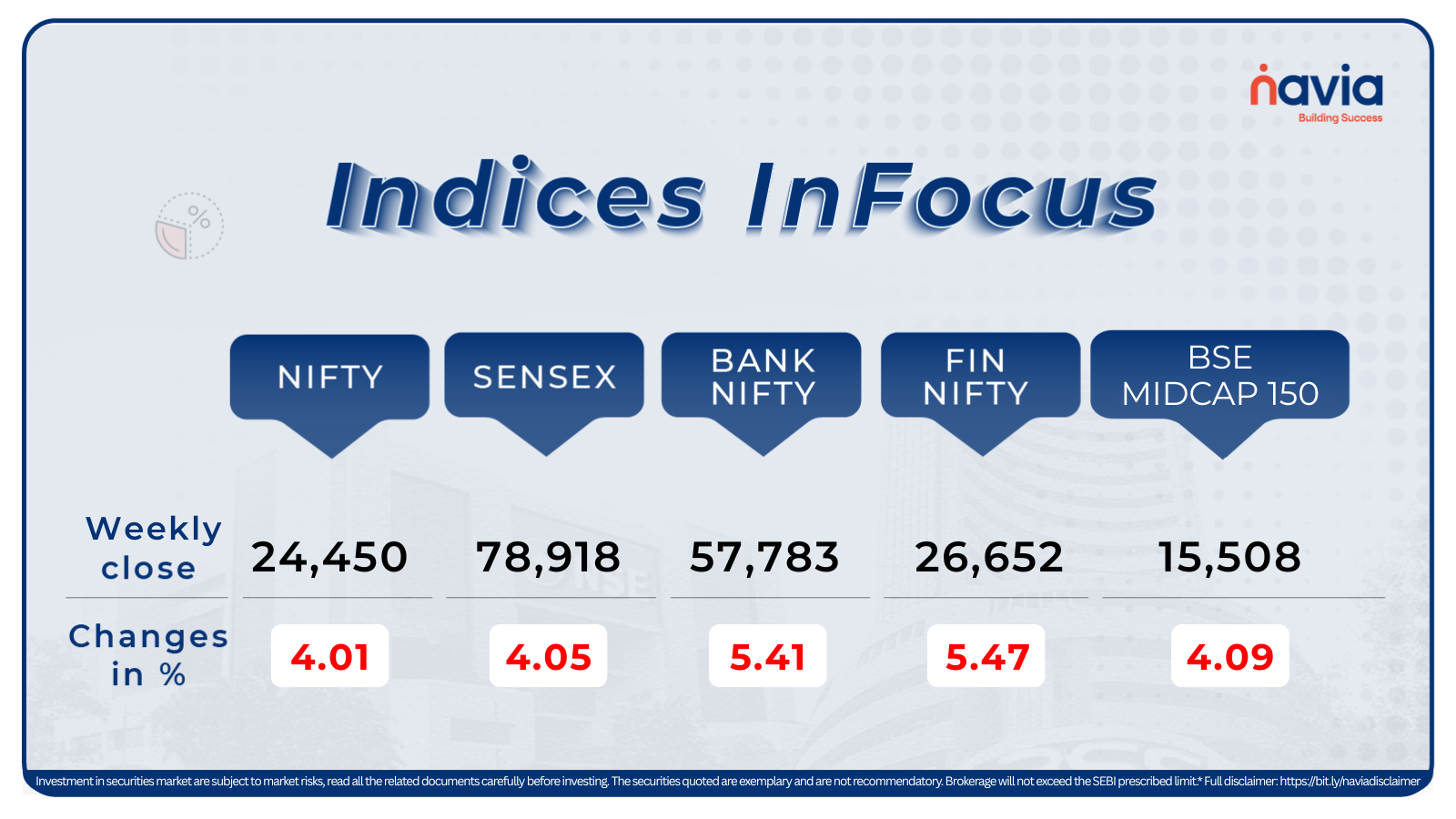 navia
Building Success

Indices InFocus

| | NIFTY | SENSEX | BANK NIFTY | FIN NIFTY | BSE MIDCAP 150 |
|---|---|---|---|---|---|
| Weekly close | 24,450 | 78,918 | 57,783 | 26,652 | 15,508 |
| Changes in % | 4.01 | 4.05 | 5.41 | 5.47 | 4.09 |

Investment in securities market are subject to market risks, read all the related documents carefully before investing. The securities quoted are exemplary and are not recommendatory. Brokerage will not exceed the SEBI prescribed limit.* Full disclaimer: https://bit.ly/naviadisclaimer